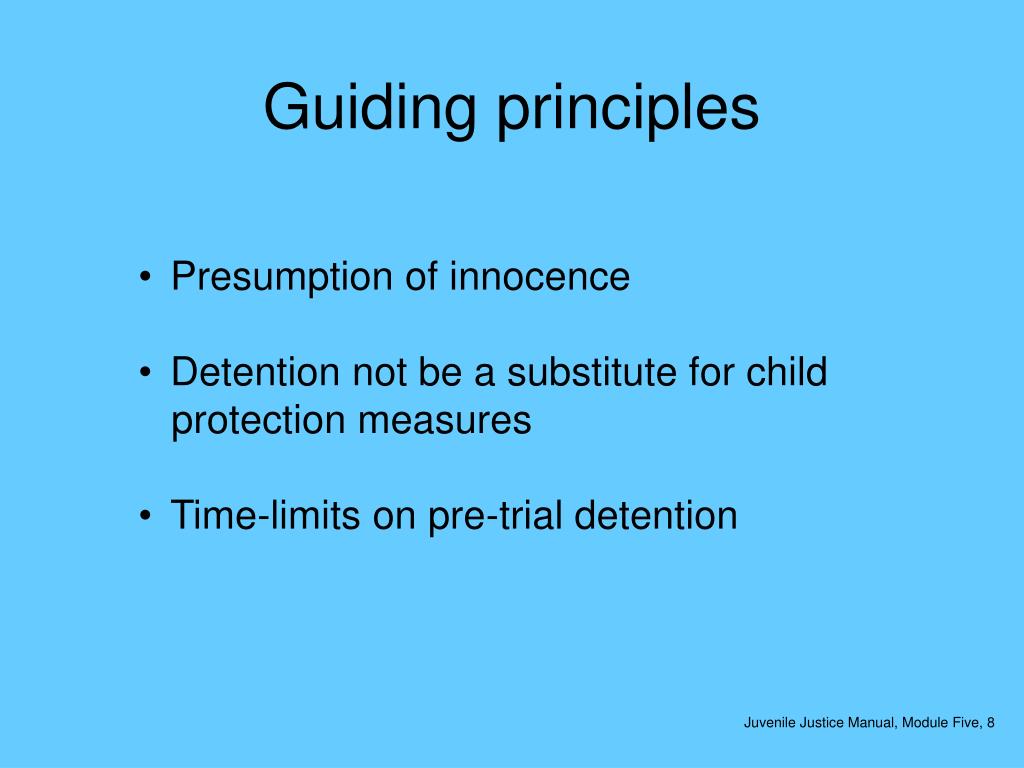 Guiding principles

• Presumption of innocence

• Detention not be a substitute for child protection measures

• Time-limits on pre-trial detention

Juvenile Justice Manual, Module Five, 8